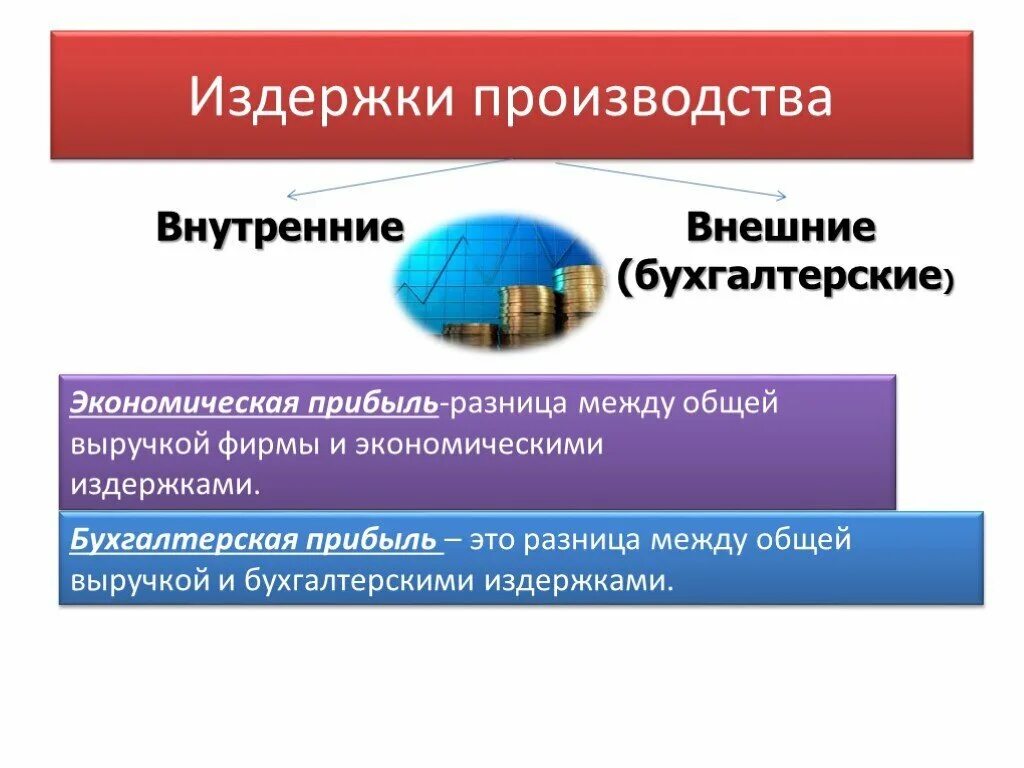 Издержки производства

Внутренние

Внешние (бухгалтерские)

Экономическая прибыль-разница между общей выручкой фирмы и экономическими издержками.

Бухгалтерская прибыль – это разница между общей выручкой и бухгалтерскими издержками.